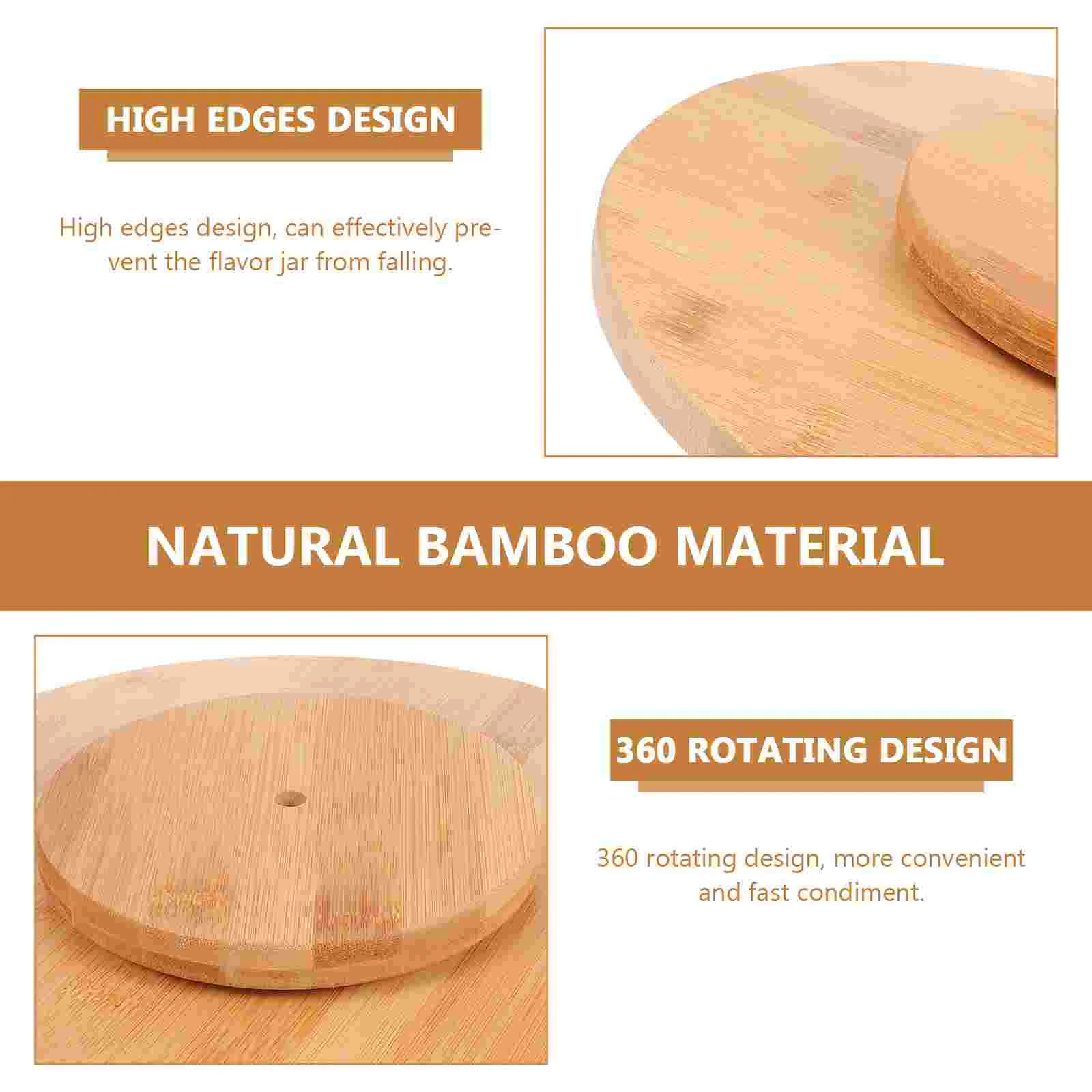 HIGH EDGES DESIGN

High edges design, can effectively prevent the flavor jar from falling.

NATURAL BAMBOO MATERIAL

360 ROTATING DESIGN

360 rotating design, more convenient and fast condiment.